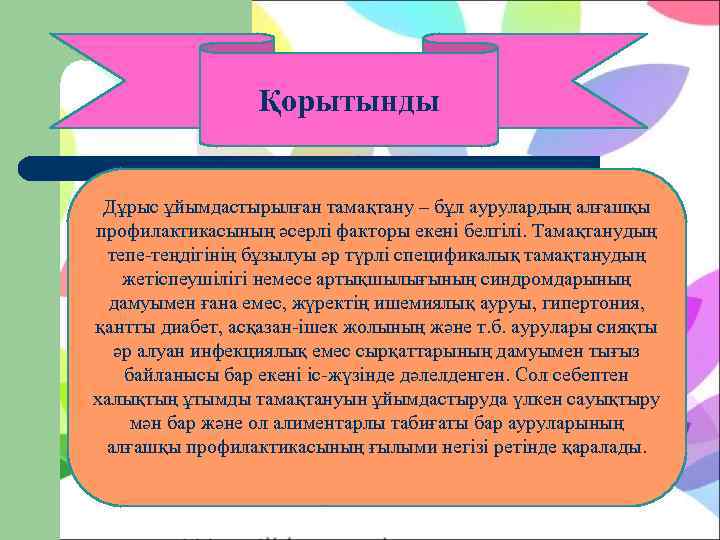 Қорытынды

Дұрыс ұйымдастырылған тамақтану – бұл аурулардың алғашқы профилактикасының әсерлі факторы екені белгілі. Тамақтанудың тепе-теңдігінің бұзылуы әр түрлі спецификалық тамақтанудың жетіспеушілігі немесе артықшылығының синдромдарының дамуымен ғана емес, жүректің ишемиялық ауруы, гипертония, қантты диабет, асқазан-ішек жолының және т.б. аурулары сияқты әр алуан инфекциялық емес сырқаттарының дамуымен тығыз байланысы бар екені іс-жүзінде дәлелденген. Сол себептен халықтың ұтымды тамақтануын ұйымдастыруда үлкен сауықтыру мән бар және ол алиментарлы табиғаты бар ауруларының алғашқы профилактикасының ғылыми негізі ретінде қаралады.